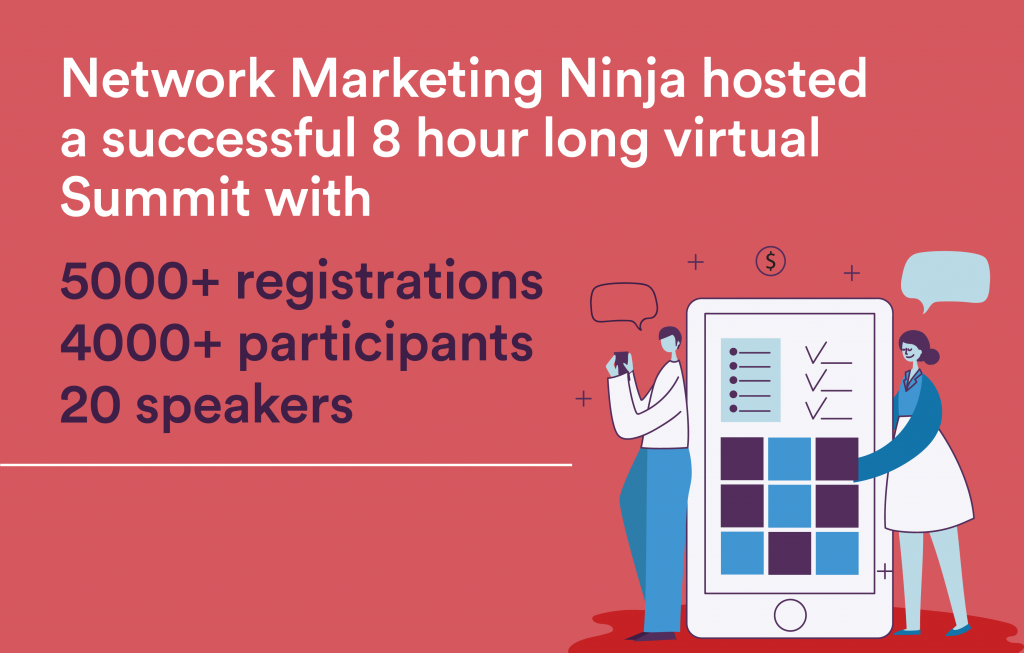 Network Marketing Ninja hosted a successful 8 hour long virtual Summit with

5000+ registrations
4000+ participants
20 speakers

$